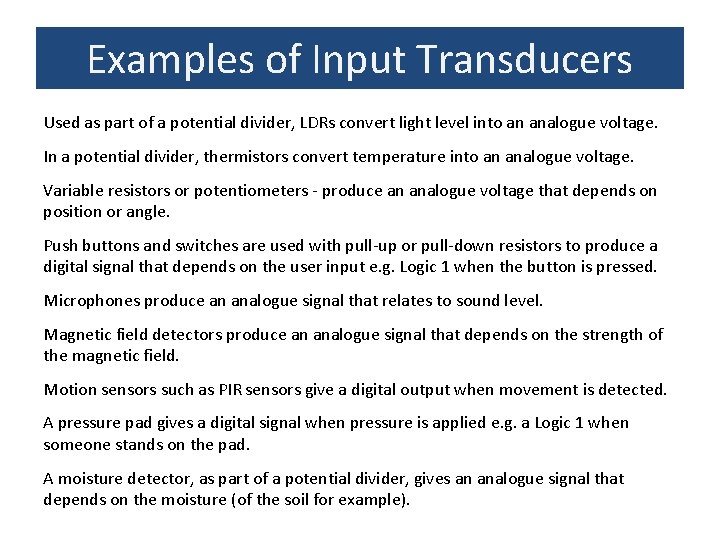 Examples of Input Transducers

Used as part of a potential divider, LDRs convert light level into an analogue voltage.

In a potential divider, thermistors convert temperature into an analogue voltage.

Variable resistors or potentiometers - produce an analogue voltage that depends on position or angle.

Push buttons and switches are used with pull-up or pull-down resistors to produce a digital signal that depends on the user input e.g. Logic 1 when the button is pressed.

Microphones produce an analogue signal that relates to sound level.

Magnetic field detectors produce an analogue signal that depends on the strength of the magnetic field.

Motion sensors such as PIR sensors give a digital output when movement is detected.

A pressure pad gives a digital signal when pressure is applied e.g. a Logic 1 when someone stands on the pad.

A moisture detector, as part of a potential divider, gives an analogue signal that depends on the moisture (of the soil for example).